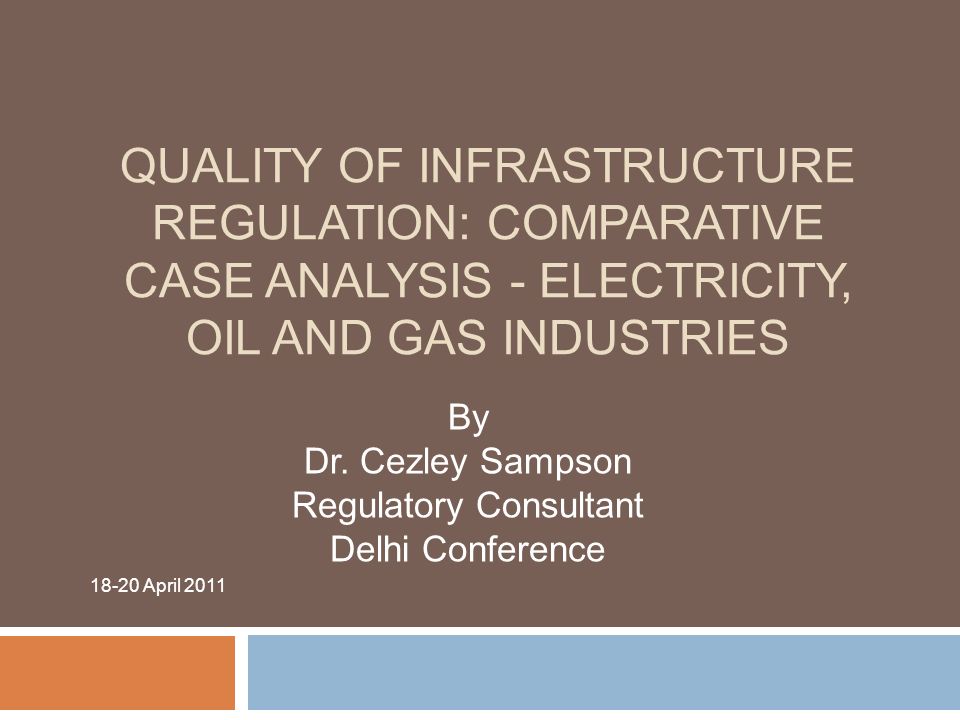 QUALITY OF INFRASTRUCTURE REGULATION: COMPARATIVE CASE ANALYSIS - ELECTRICITY, OIL AND GAS INDUSTRIES

By
Dr. Cezley Sampson
Regulatory Consultant
Delhi Conference

18-20 April 2011